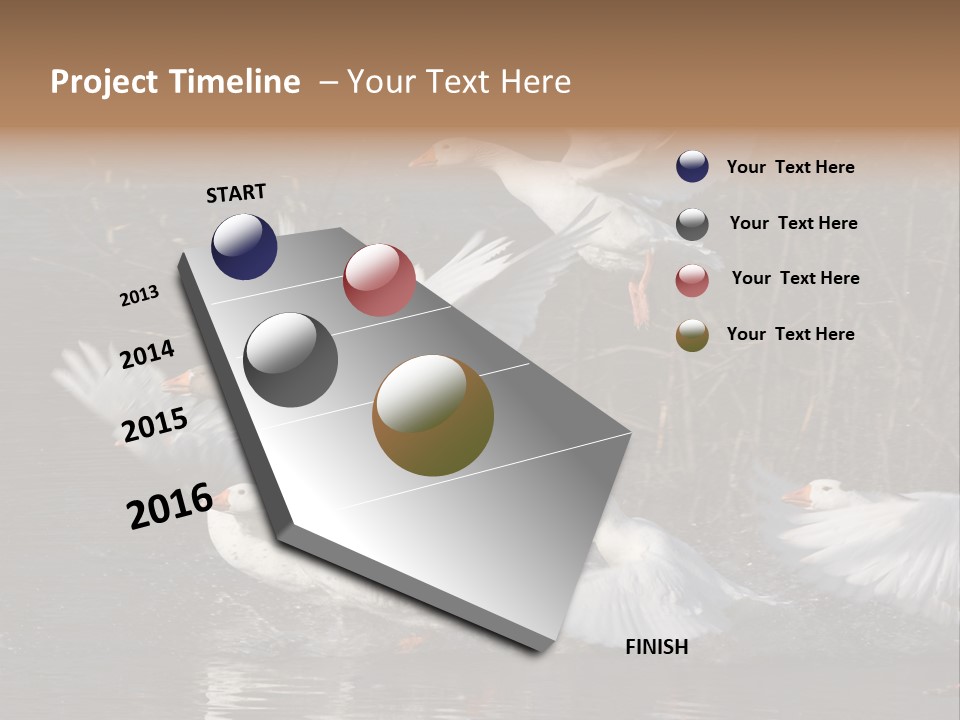 Project Timeline – Your Text Here

START

2013

2014

2015

2016

FINISH

Your Text Here

Your Text Here

Your Text Here

Your Text Here